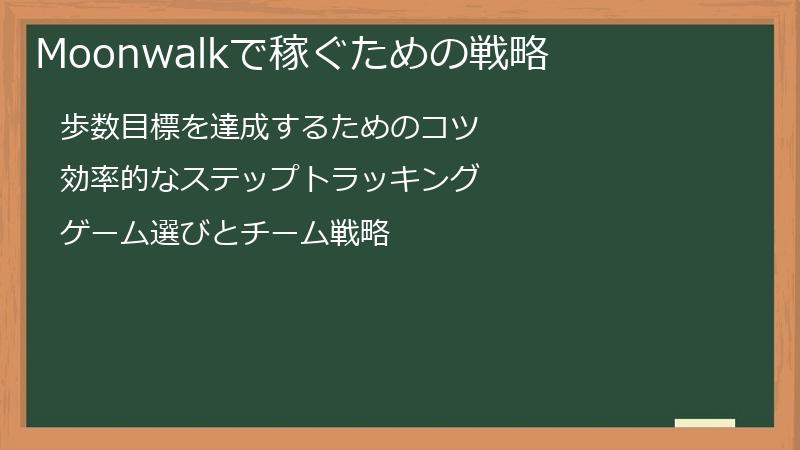 Moonwalkで稼ぐための戦略

歩数目標を達成するためのコツ

効率的なステップトラッキング

ゲーム選びとチーム戦略